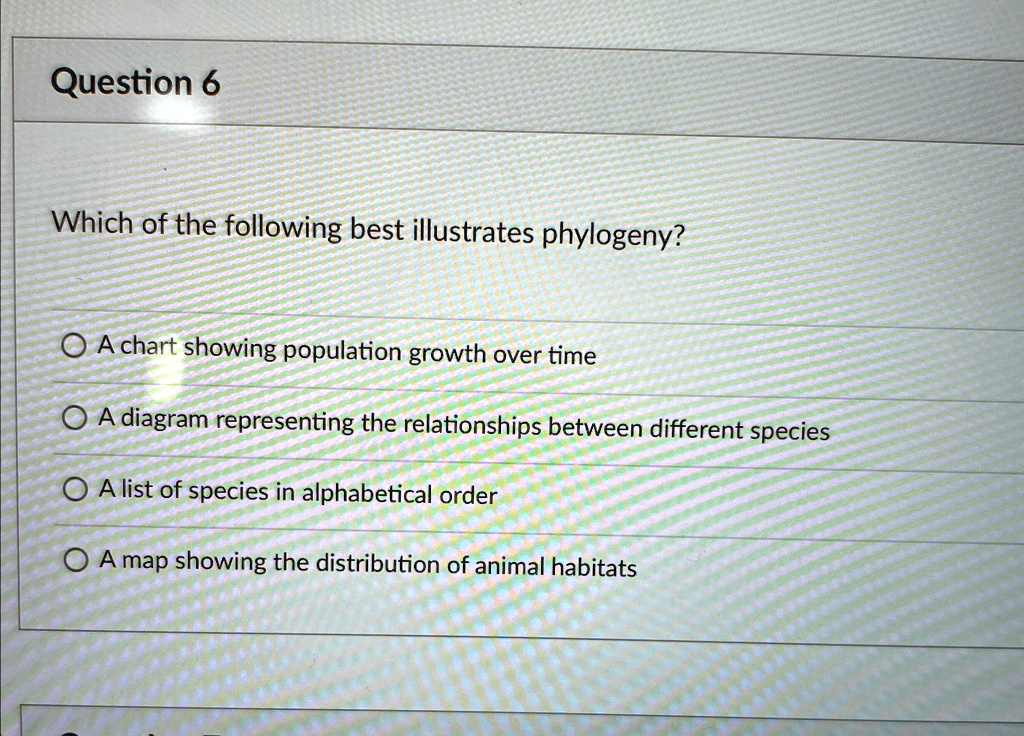 Question 6

Which of the following best illustrates phylogeny?

A chart showing population growth over time

A diagram representing the relationships between different species

A list of species in alphabetical order

A map showing the distribution of animal habitats